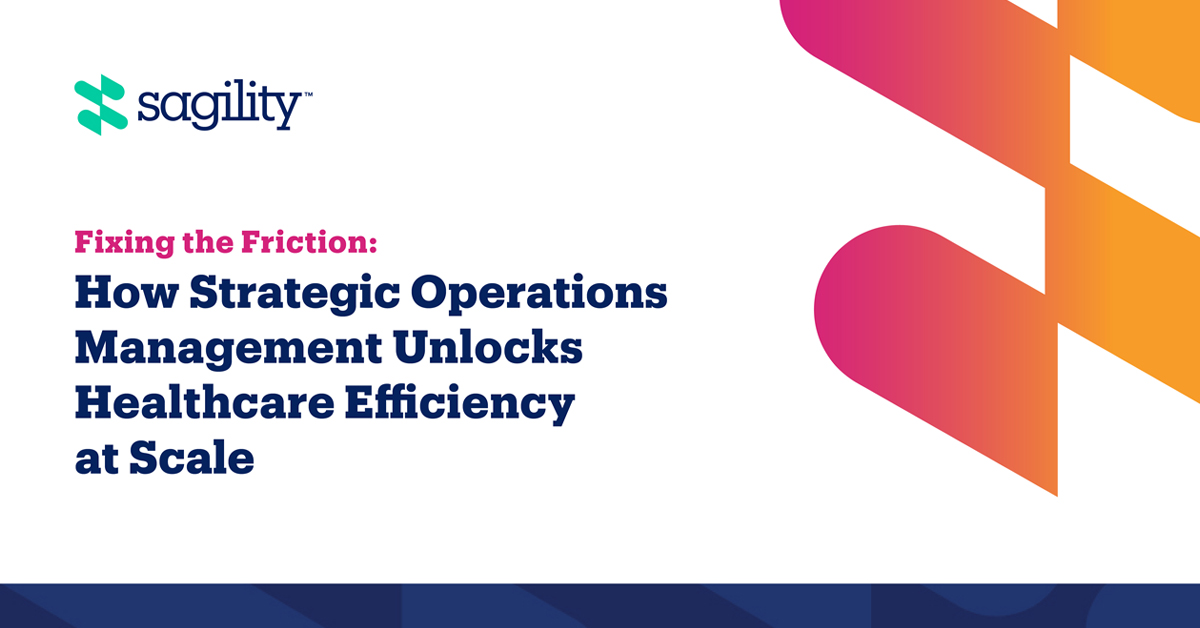 sagility™

Fixing the Friction:
How Strategic Operations Management Unlocks Healthcare Efficiency at Scale